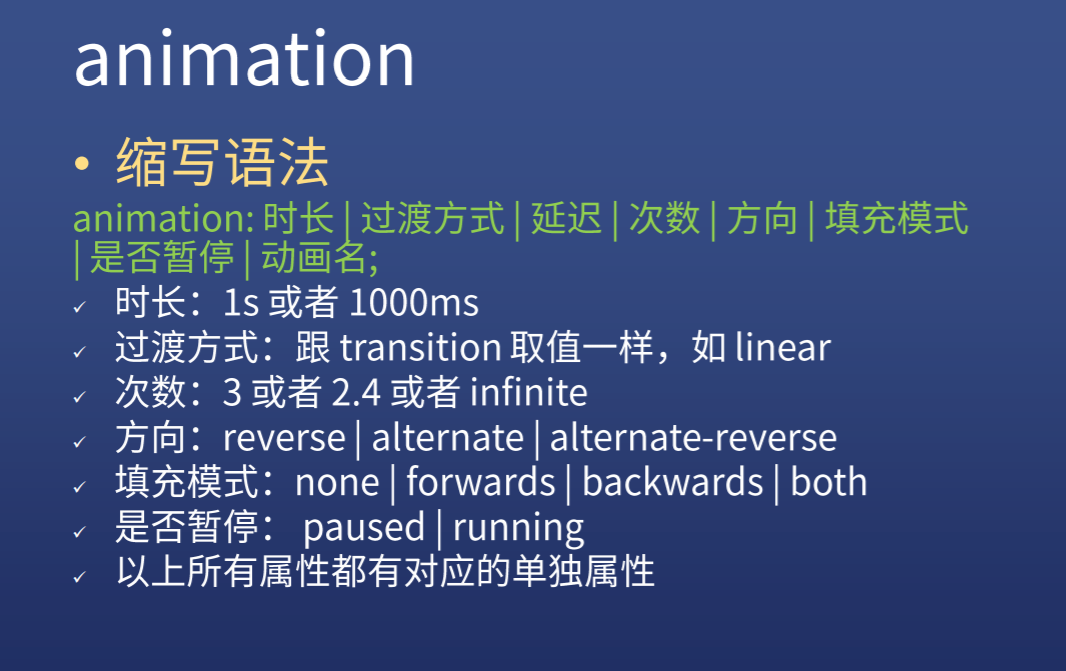 animation

• 缩写语法

animation: 时长 | 过渡方式 | 延迟 | 次数 | 方向 | 填充模式 | 是否暂停 | 动画名;

✓ 时长：1s 或者 1000ms
✓ 过渡方式：跟 transition 取值一样，如 linear
✓ 次数：3 或者 2.4 或者 infinite
✓ 方向：reverse | alternate | alternate-reverse
✓ 填充模式：none | forwards | backwards | both
✓ 是否暂停： paused | running
✓ 以上所有属性都有对应的单独属性